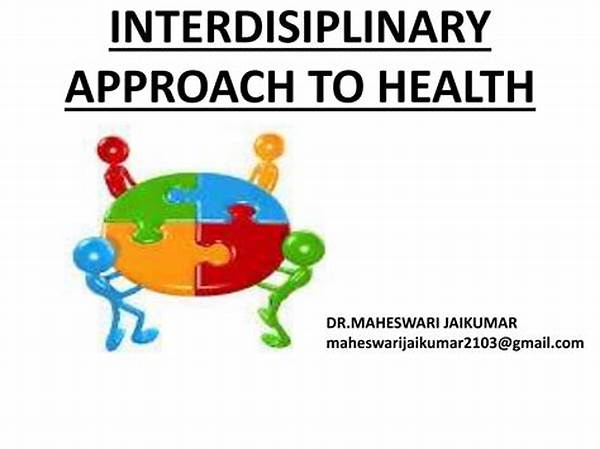 INTERDISIPLINARY APPROACH TO HEALTH

DR.MAHESWARI JAIKUMAR
maheswarijaikumar2103@gmail.com